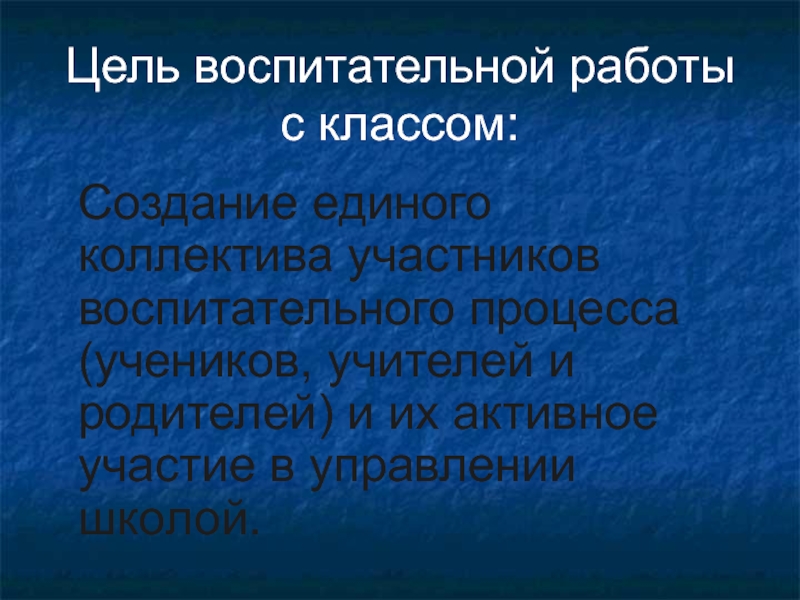 Цель воспитательной работы с классом:

Создание единого коллектива участников воспитательного процесса (учеников, учителей и родителей) и их активное участие в управлении школой.